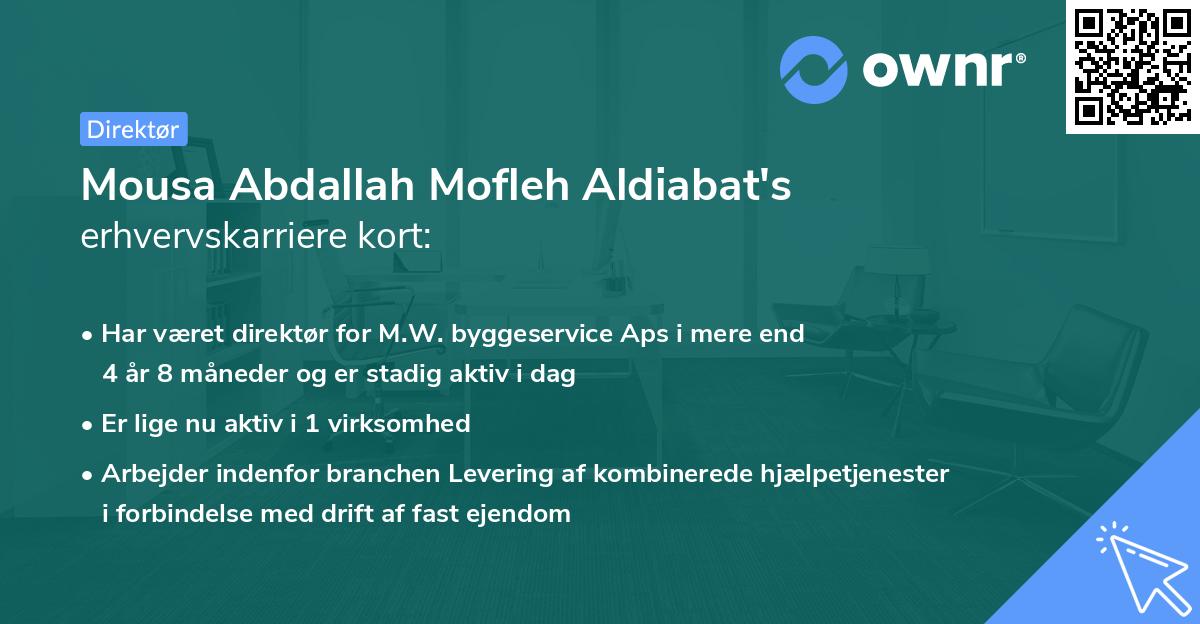 ownr®

Direktør

Mousa Abdallah Mofleh Aldiabat's erhvervskarriere kort:

• Har været direktør for M.W. byggeservice Aps i mere end 4 år 8 måneder og er stadig aktiv i dag

• Er lige nu aktiv i 1 virksomhed

• Arbejder indenfor branchen Levering af kombinerede hjælpetjenester i forbindelse med drift af fast ejendom